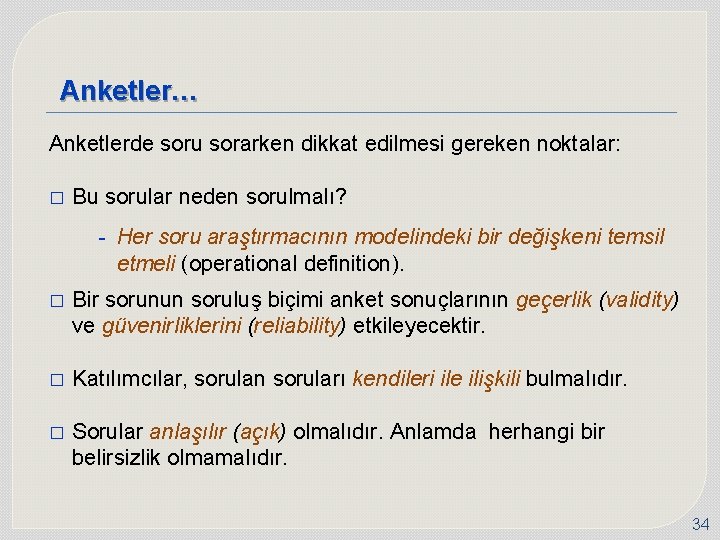 Anketler…

Anketlerde soru sorarken dikkat edilmesi gereken noktalar:

□ Bu sorular neden sorulmalı?

- Her soru araştırmacının modelindeki bir değişkeni temsil etmeli (operational definition).

□ Bir sorunun soruluş biçimi anket sonuçlarının geçerlik (validity) ve güvenirliklerini (reliability) etkileyecektir.

□ Katılımcılar, sorulan soruları kendileri ile ilişkili bulmalıdır.

□ Sorular anlaşılır (açık) olmalıdır. Anlamda herhangi bir belirsizlik olmamalıdır.

34